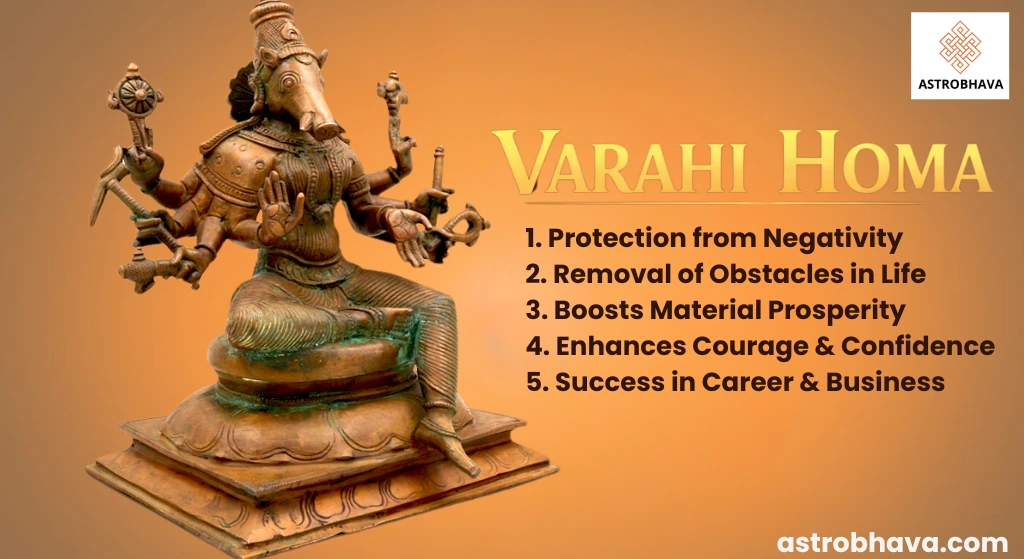 ASTROBHAVA

VARAHI HOMA

1. Protection from Negativity
2. Removal of Obstacles in Life
3. Boosts Material Prosperity
4. Enhances Courage & Confidence
5. Success in Career & Business

astrobhava.com